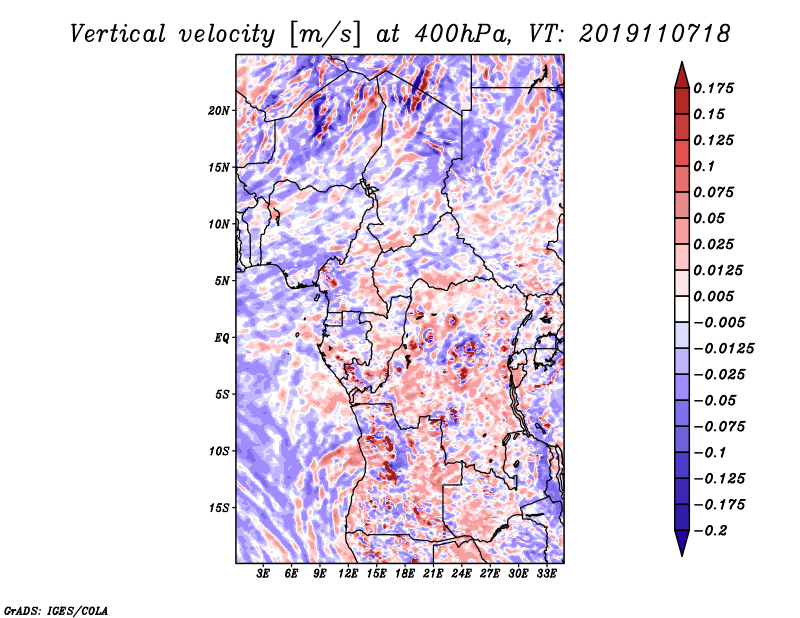 Vertical velocity [m/s] at 400hPa, VT: 2019110718

20N
15N
10N
5N
EQ
5S
10S
15S

3E 6E 9E 12E 15E 18E 21E 24E 27E 30E 33E

0.175
0.15
0.125
0.1
0.075
0.05
0.025
0.0125
0.005
−0.005
−0.0125
−0.025
−0.05
−0.075
−0.1
−0.125
−0.175
−0.2

GrADS: IGES/COLA